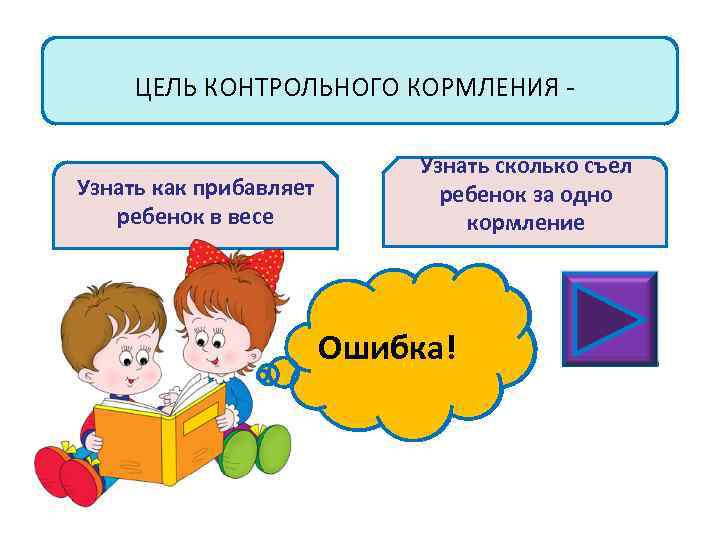 ЦЕЛЬ КОНТРОЛЬНОГО КОРМЛЕНИЯ -

Узнать как прибавляет ребенок в весе

Узнать сколько съел ребенок за одно кормление

Ошибка!